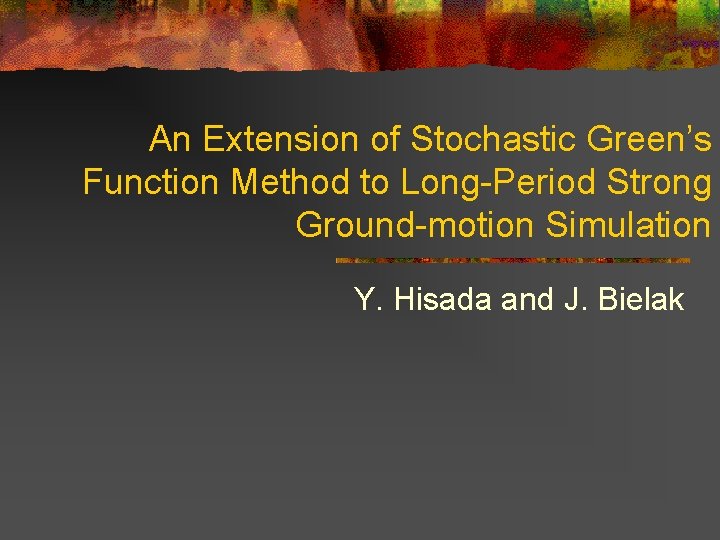 An Extension of Stochastic Green's Function Method to Long-Period Strong Ground-motion Simulation

Y. Hisada and J. Bielak